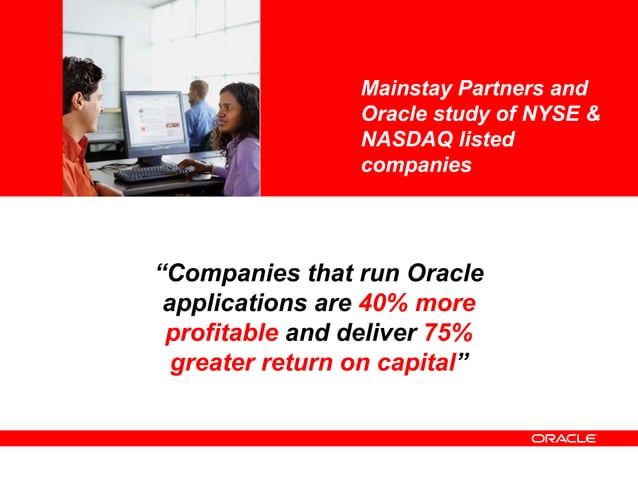 Mainstay Partners and Oracle study of NYSE & NASDAQ listed companies

“Companies that run Oracle applications are 40% more profitable and deliver 75% greater return on capital”

ORACLE